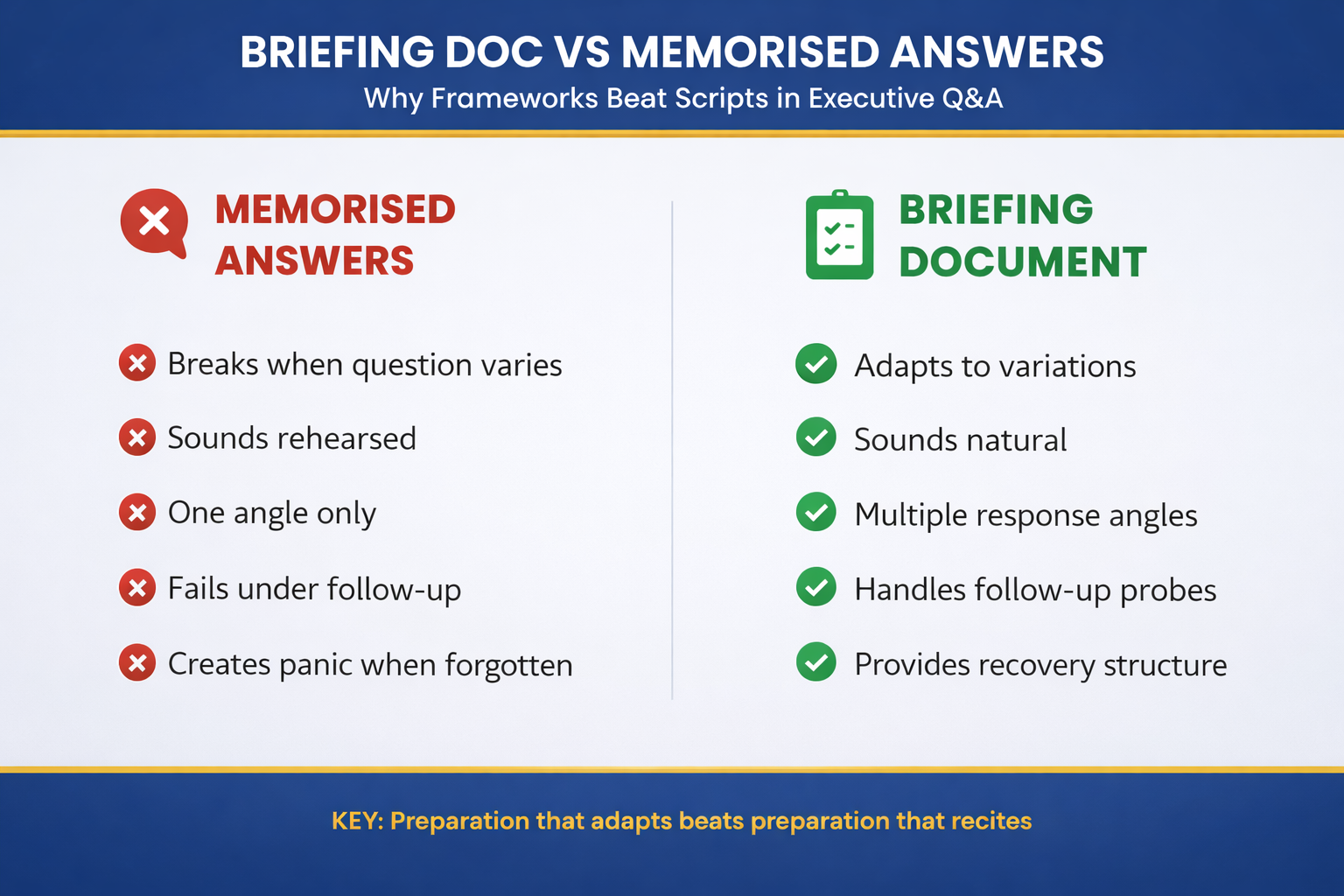 BRIEFING DOC VS MEMORISED ANSWERS
Why Frameworks Beat Scripts in Executive Q&A

MEMORISED ANSWERS

Breaks when question varies
Sounds rehearsed
One angle only
Fails under follow-up
Creates panic when forgotten

BRIEFING DOCUMENT

Adapts to variations
Sounds natural
Multiple response angles
Handles follow-up probes
Provides recovery structure

KEY: Preparation that adapts beats preparation that recites